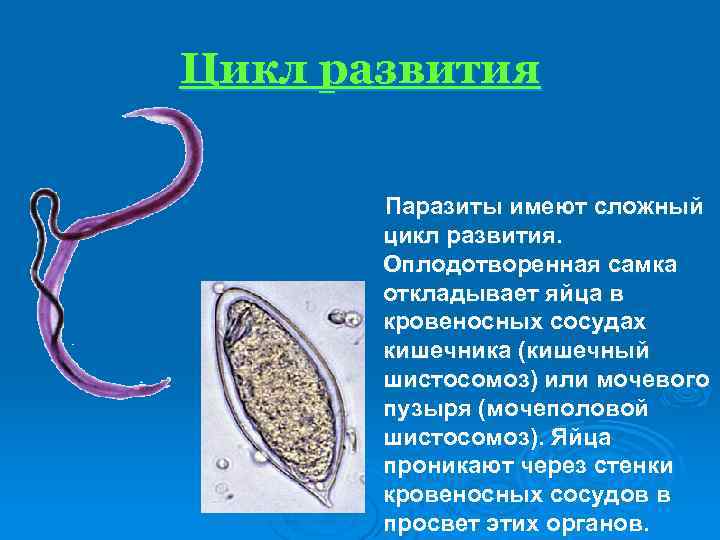 Цикл развития

Паразиты имеют сложный цикл развития. Оплодотворенная самка откладывает яйца в кровеносных сосудах кишечника (кишечный шистосомоз) или мочевого пузыря (мочеполовой шистосомоз). Яйца проникают через стенки кровеносных сосудов в просвет этих органов.